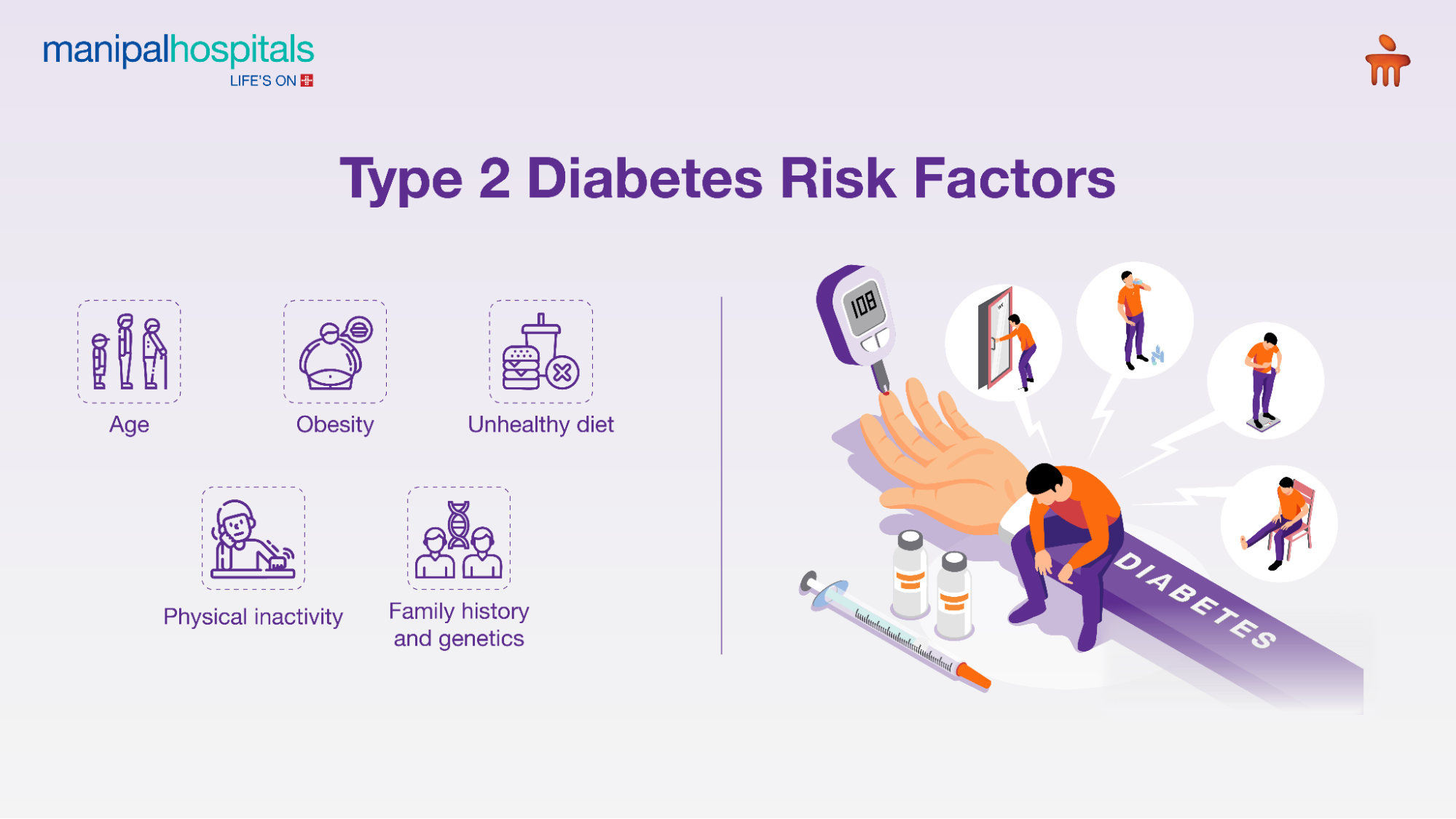 manipalhospitals
LIFE'S ON

Type 2 Diabetes Risk Factors

Age

Obesity

Unhealthy diet

Physical inactivity

Family history and genetics

108

DIABETES